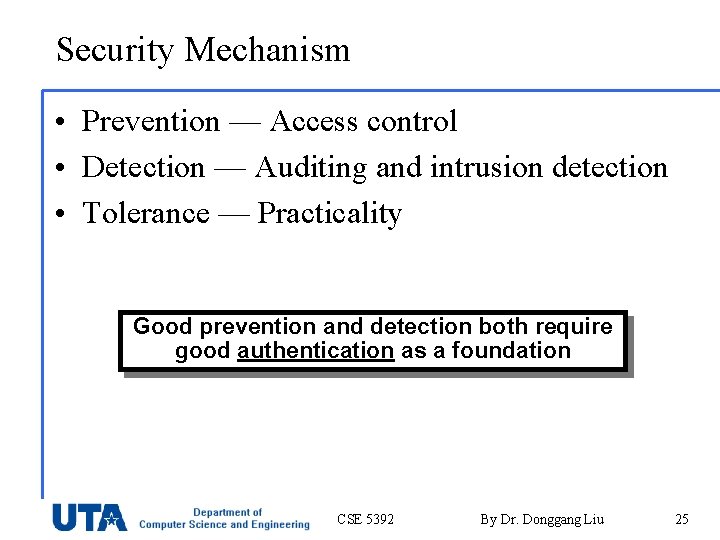 Security Mechanism

• Prevention — Access control
• Detection — Auditing and intrusion detection
• Tolerance — Practicality

Good prevention and detection both require good authentication as a foundation

UTA Department of Computer Science and Engineering

CSE 5392

By Dr. Donggang Liu

25